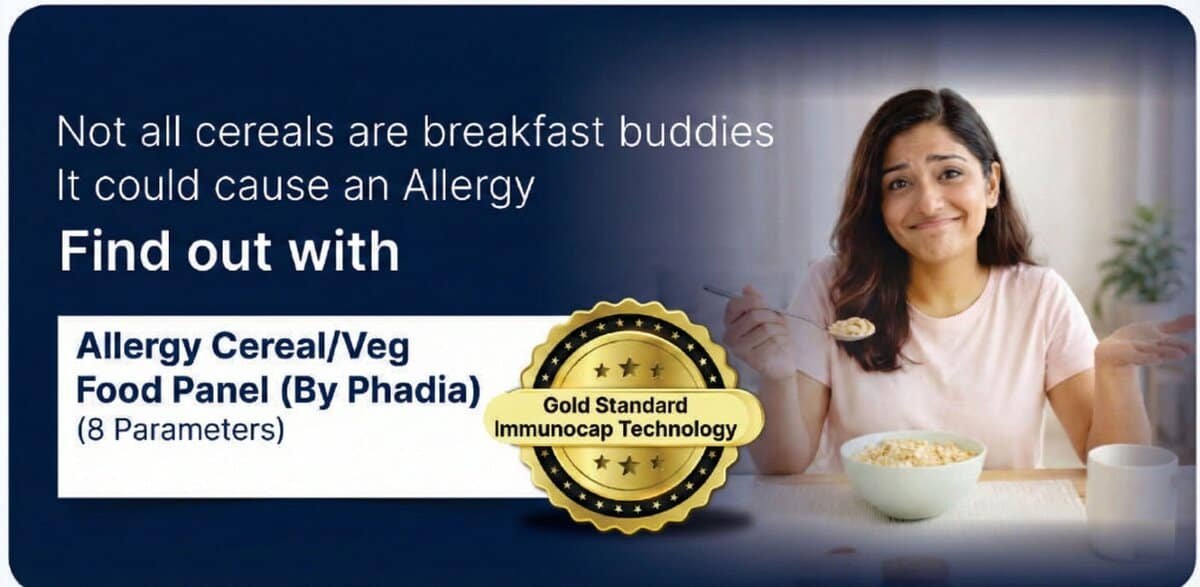 Not all cereals are breakfast buddies
It could cause an Allergy

Find out with

Allergy Cereal/Veg Food Panel (By Phadia)
(8 Parameters)

Gold Standard
Immunocap Technology